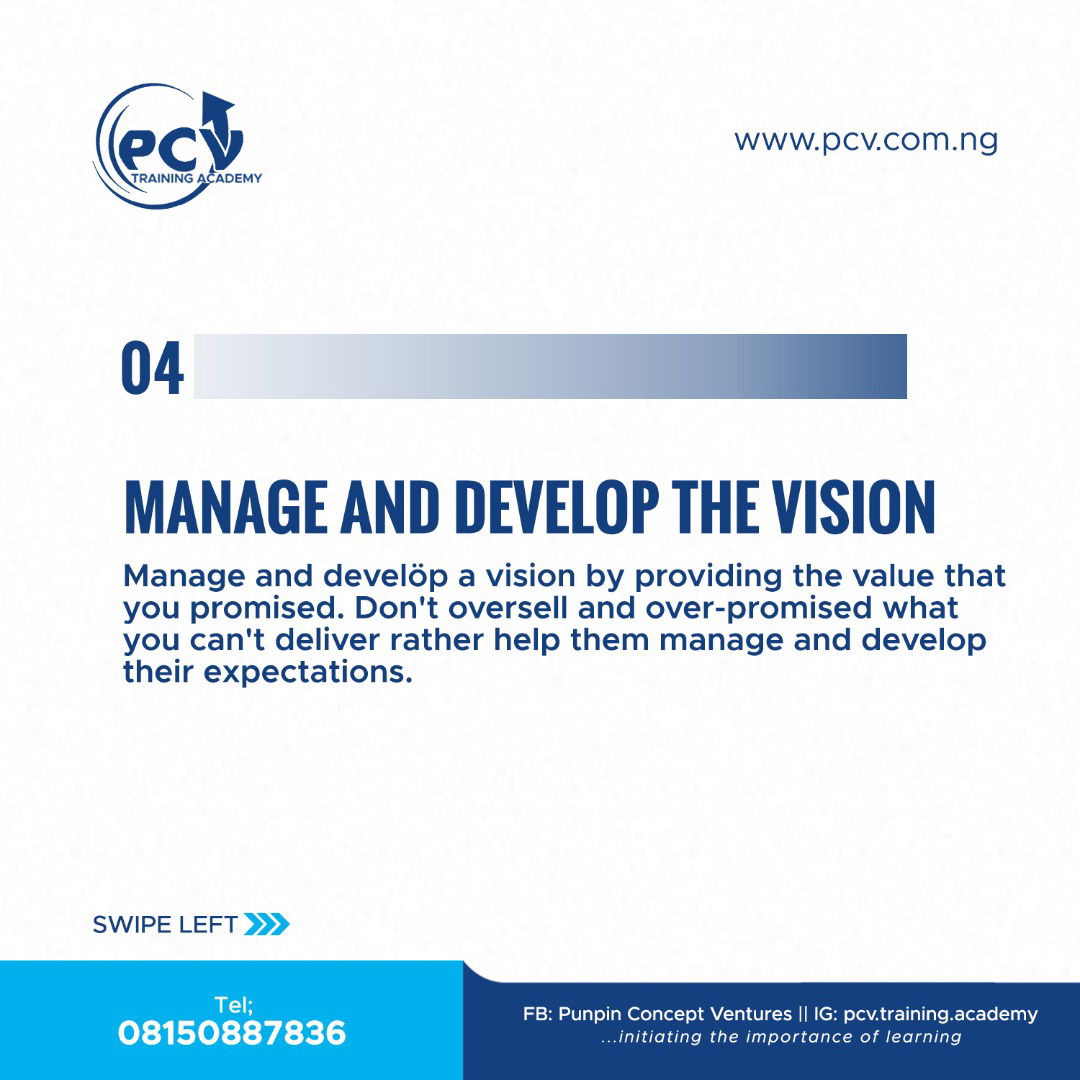 PCV
TRAINING ACADEMY

www.pcv.com.ng

04

MANAGE AND DEVELOP THE VISION

Manage and develöp a vision by providing the value that you promised. Don't oversell and over-promised what you can't deliver rather help them manage and develop their expectations.

SWIPE LEFT

Tel;
08150887836

FB: Punpin Concept Ventures || IG: pcv.training.academy
...initiating the importance of learning